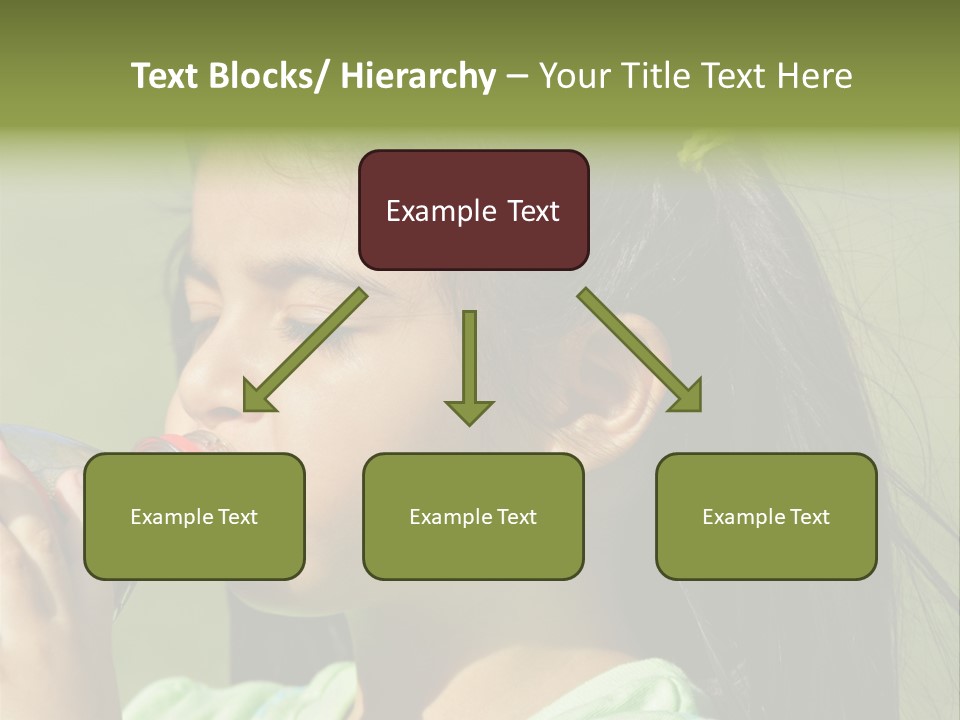 Text Blocks/ Hierarchy – Your Title Text Here

Example Text

Example Text

Example Text

Example Text